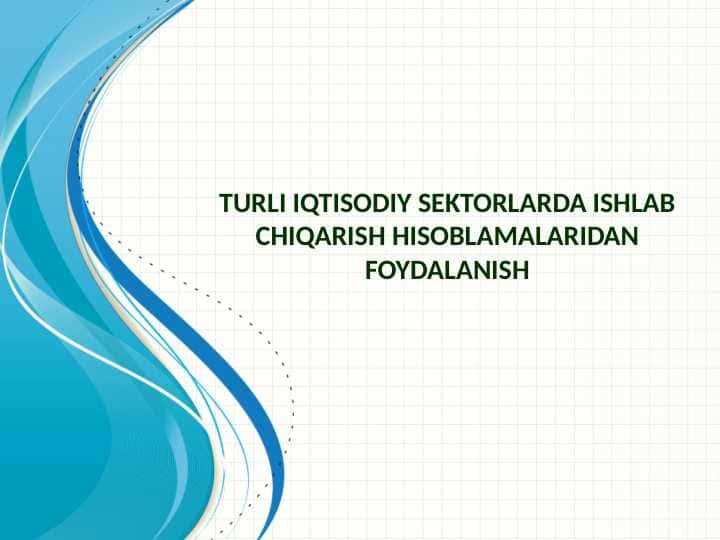 TURLI IQTISODIY SEKTORLARDA ISHLAB CHIQARISH HISOBLAMALARIDAN FOYDALANISH